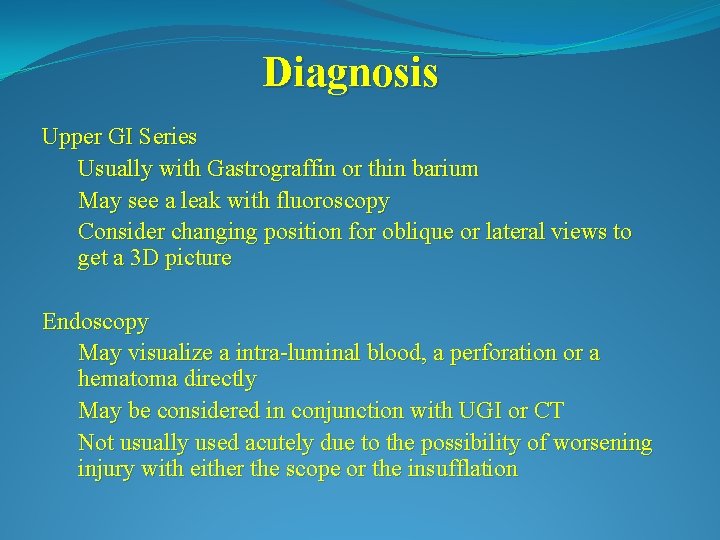 Diagnosis

Upper GI Series

Usually with Gastrograffin or thin barium

May see a leak with fluoroscopy

Consider changing position for oblique or lateral views to get a 3D picture

Endoscopy

May visualize a intra-luminal blood, a perforation or a hematoma directly

May be considered in conjunction with UGI or CT

Not usually used acutely due to the possibility of worsening injury with either the scope or the insufflation